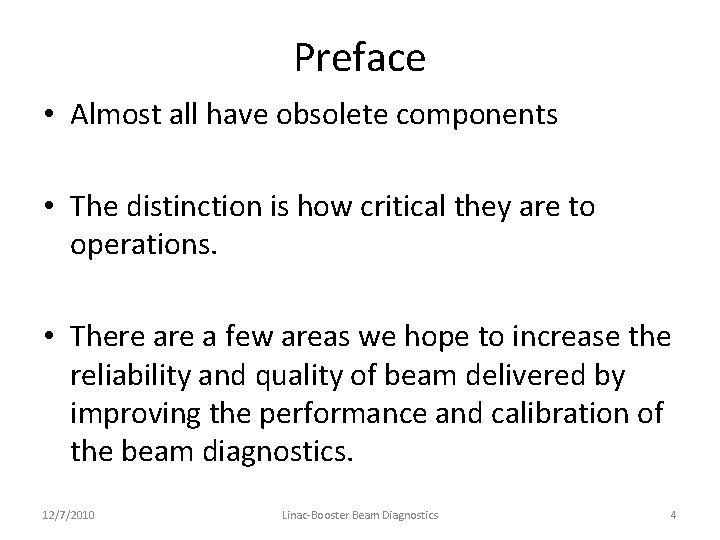 Preface

• Almost all have obsolete components

• The distinction is how critical they are to operations.

• There are a few areas we hope to increase the reliability and quality of beam delivered by improving the performance and calibration of the beam diagnostics.

12/7/2010 Linac-Booster Beam Diagnostics 4